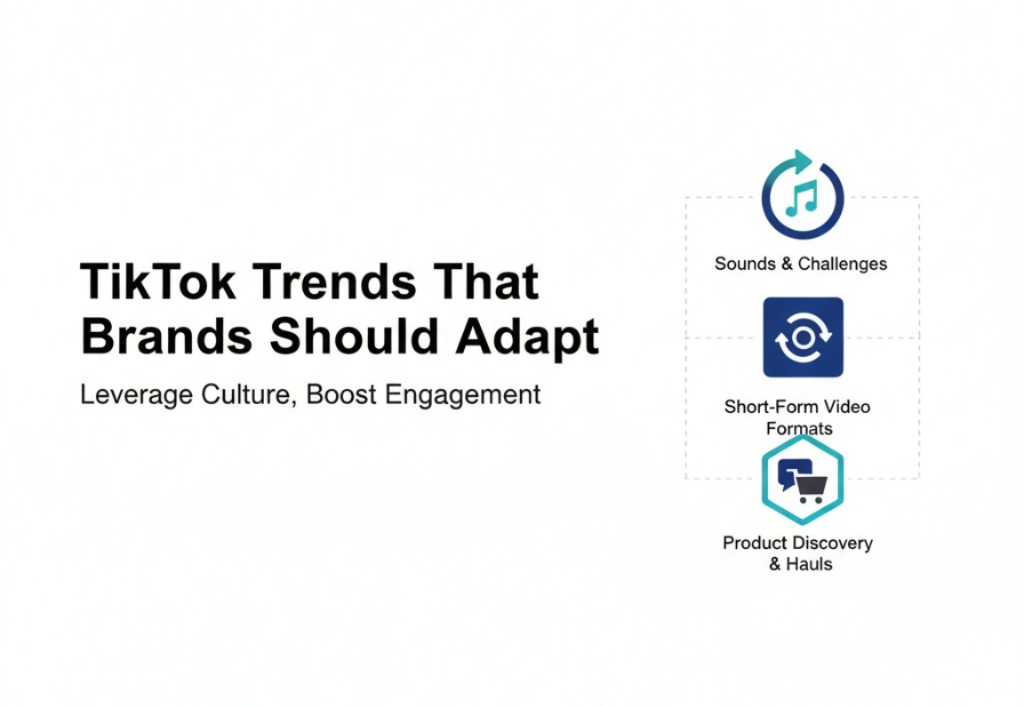 TikTok Trends That Brands Should Adapt

Leverage Culture, Boost Engagement

Sounds & Challenges

Short-Form Video Formats

Product Discovery & Hauls